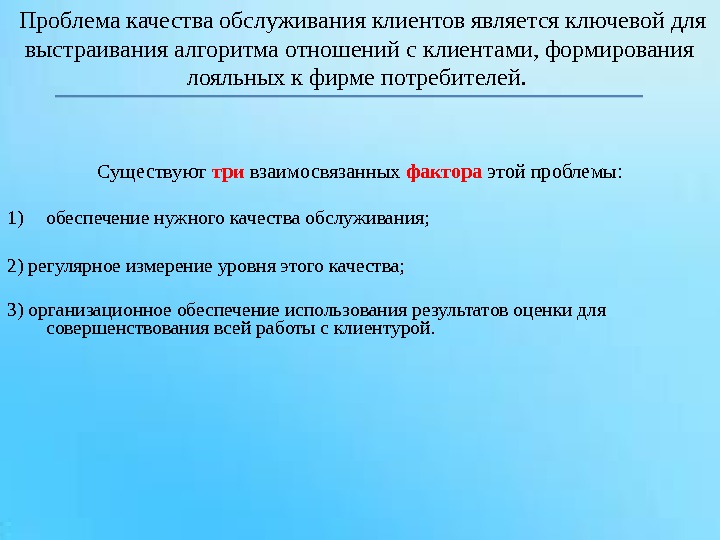 Проблема качества обслуживания клиентов является ключевой для выстраивания алгоритма отношений с клиентами, формирования лояльных к фирме потребителей.

Существуют три взаимосвязанных фактора этой проблемы:

1) обеспечение нужного качества обслуживания;

2) регулярное измерение уровня этого качества;

3) организационное обеспечение использования результатов оценки для совершенствования всей работы с клиентурой.